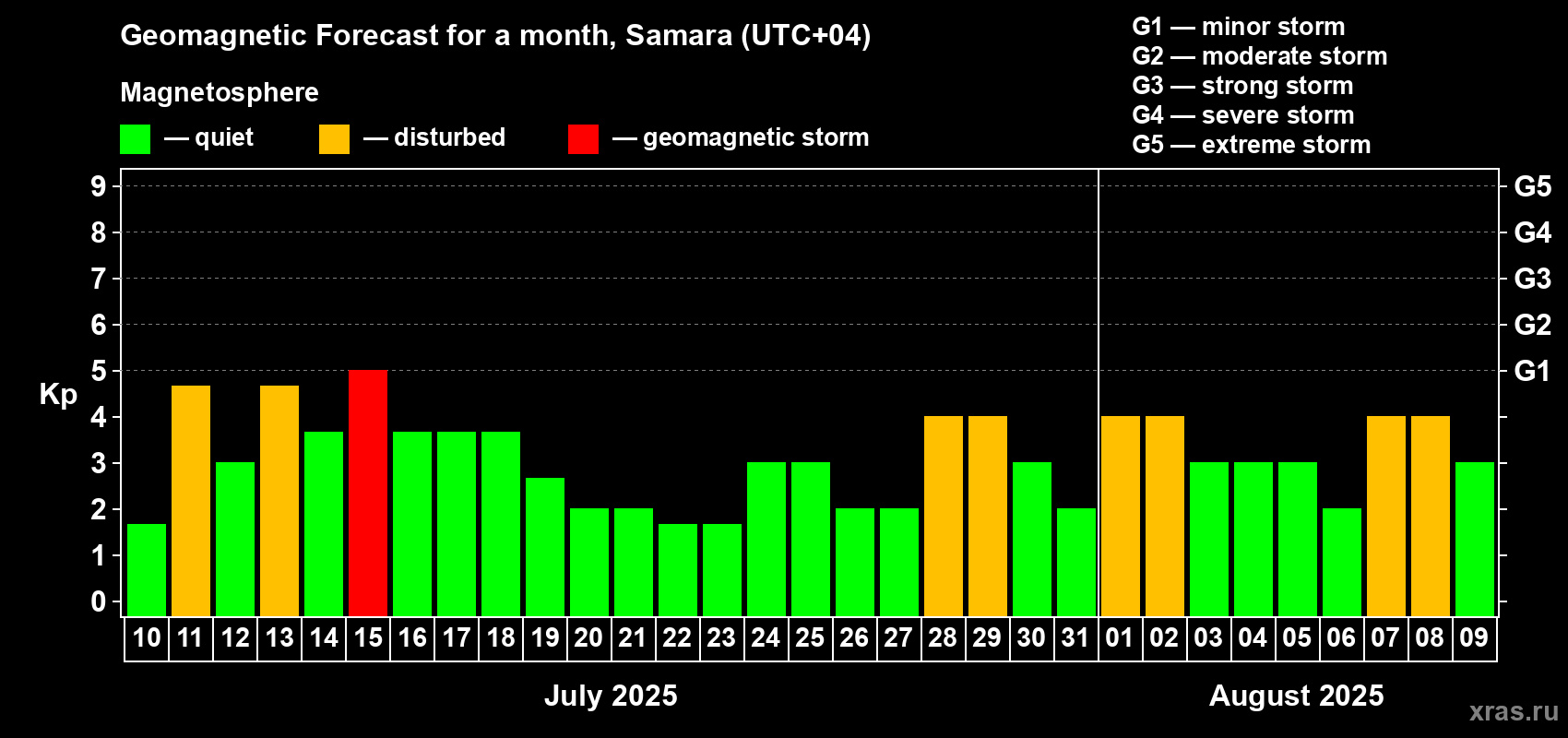 Geomagnetic Forecast for a month, Samara (UTC+04)

Magnetosphere

— quiet — disturbed — geomagnetic storm

G1 — minor storm
G2 — moderate storm
G3 — strong storm
G4 — severe storm
G5 — extreme storm

Kp

9 8 7 6 5 4 3 2 1 0

G5 G4 G3 G2 G1

10 11 12 13 14 15 16 17 18 19 20 21 22 23 24 25 26 27 28 29 30 31 01 02 03 04 05 06 07 08 09

July 2025

August 2025

xras.ru